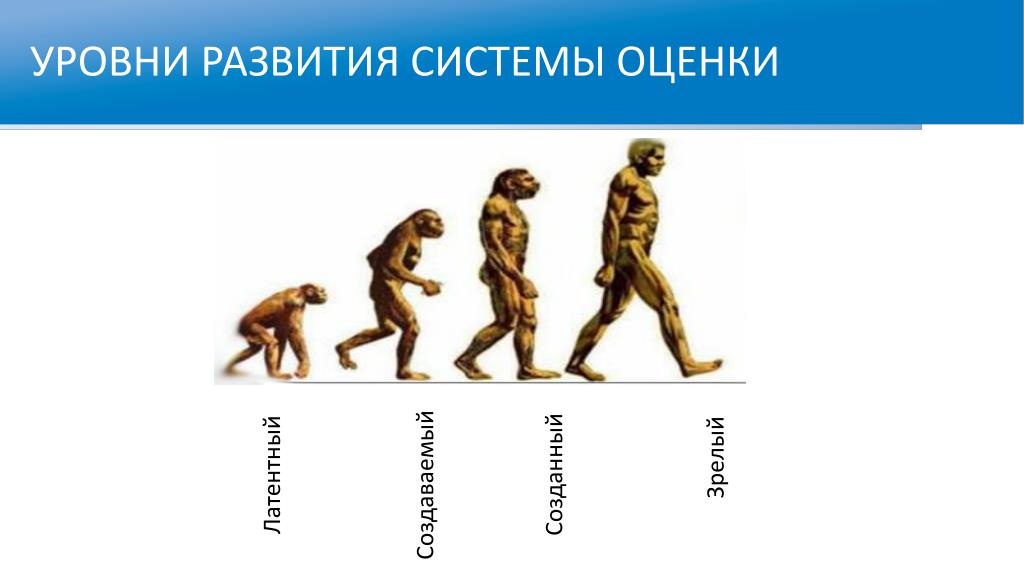 УРОВНИ РАЗВИТИЯ СИСТЕМЫ ОЦЕНКИ

Латентный

Создаваемый

Созданный

Зрелый